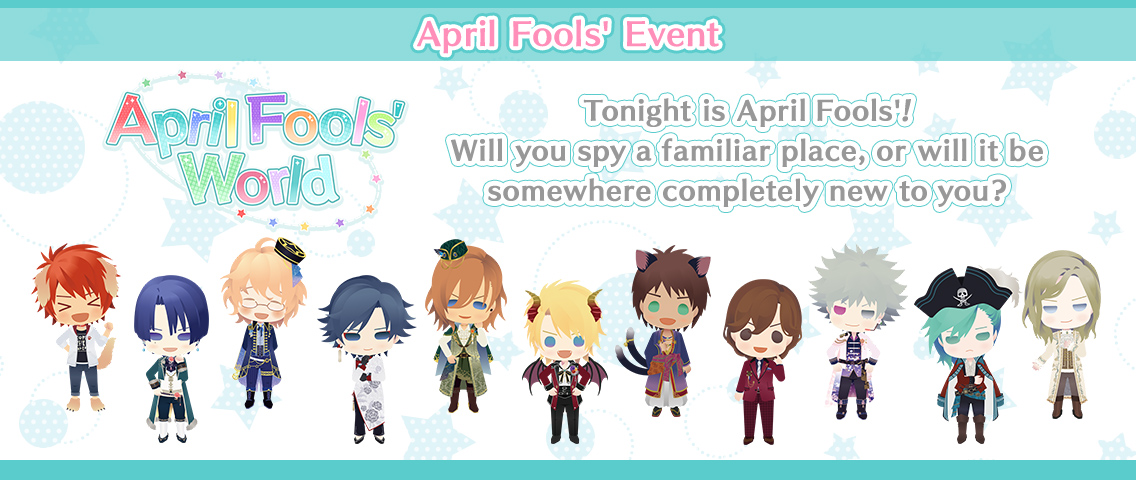 April Fools' Event

April Fools' World

Tonight is April Fools'!
Will you spy a familiar place, or will it be somewhere completely new to you?